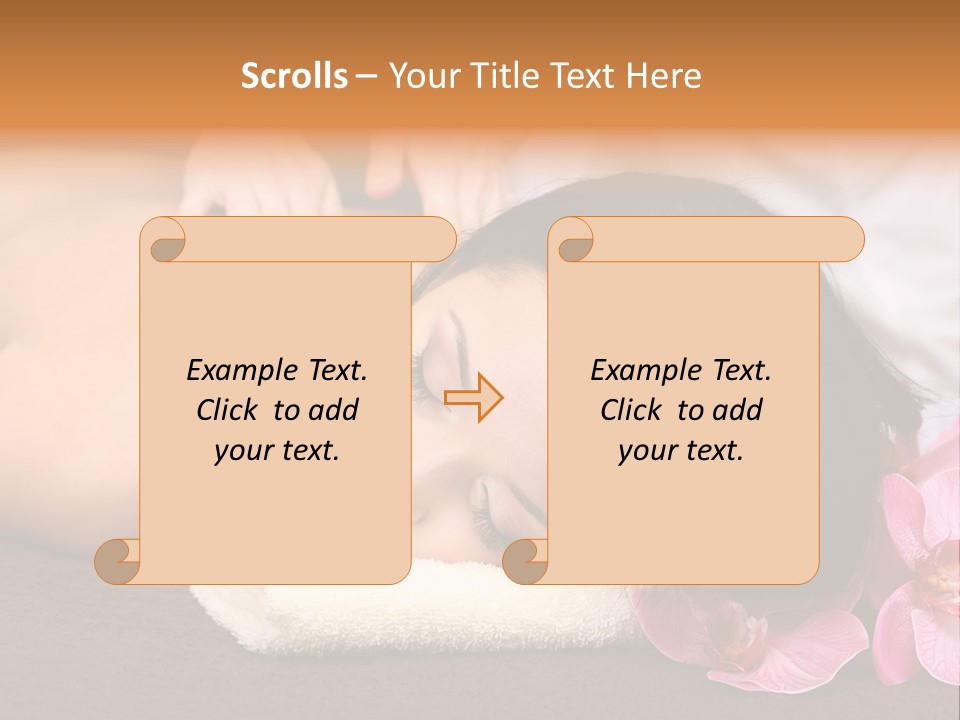 Scrolls – Your Title Text Here

Example Text. Click to add your text.

Example Text. Click to add your text.